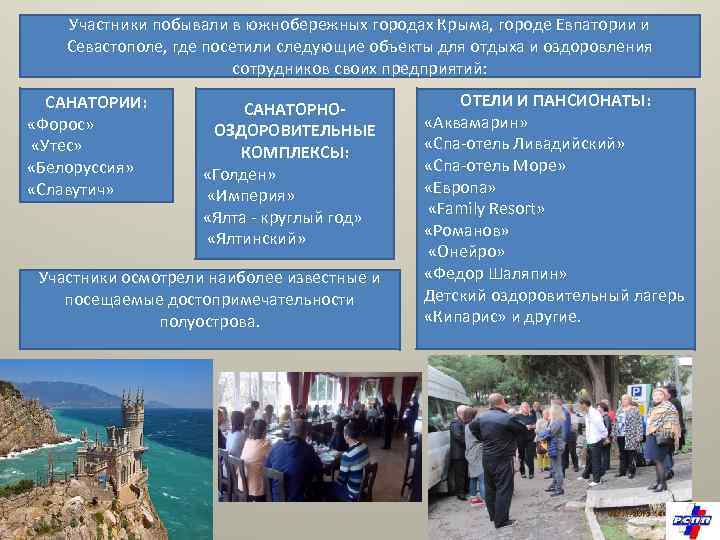 Участники побывали в южнобережных городах Крыма, городе Евпатории и Севастополе, где посетили следующие объекты для отдыха и оздоровления сотрудников своих предприятий:

САНАТОРИИ:
«Форос»
«Утес»
«Белоруссия»
«Славутич»

САНАТОРНО-ОЗДОРОВИТЕЛЬНЫЕ КОМПЛЕКСЫ:
«Голден»
«Империя»
«Ялта - круглый год»
«Ялтинский»

ОТЕЛИ И ПАНСИОНАТЫ:
«Аквамарин»
«Спа-отель Ливадийский»
«Спа-отель Море»
«Европа»
«Family Resort»
«Романов»
«Онейро»
«Федор Шаляпин»
Детский оздоровительный лагерь «Кипарис» и другие.

Участники осмотрели наиболее известные и посещаемые достопримечательности полуострова.

P

РСПП